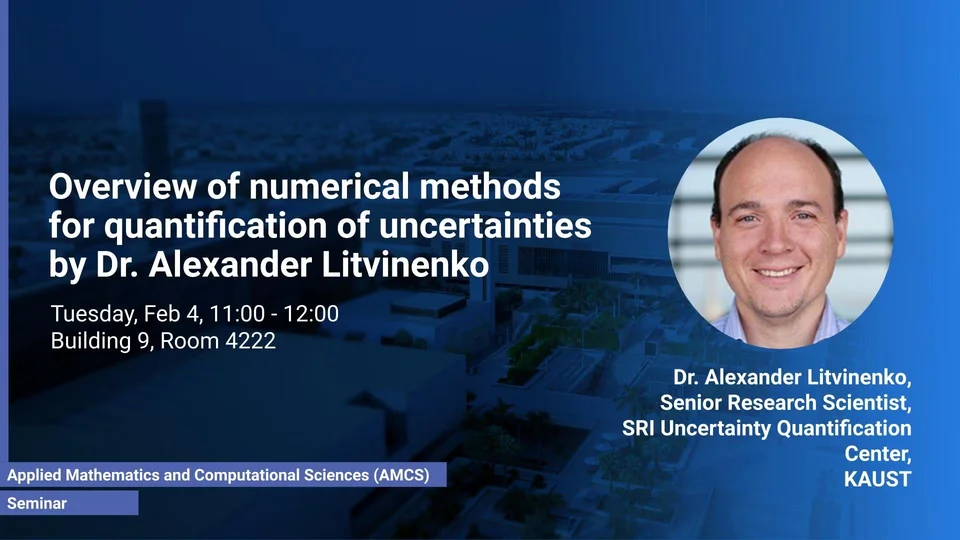 Overview of numerical methods for quantification of uncertainties by Dr. Alexander Litvinenko

Tuesday, Feb 4, 11:00 - 12:00
Building 9, Room 4222

Dr. Alexander Litvinenko,
Senior Research Scientist,
SRI Uncertainty Quantification Center,
KAUST

Applied Mathematics and Computational Sciences (AMCS)

Seminar